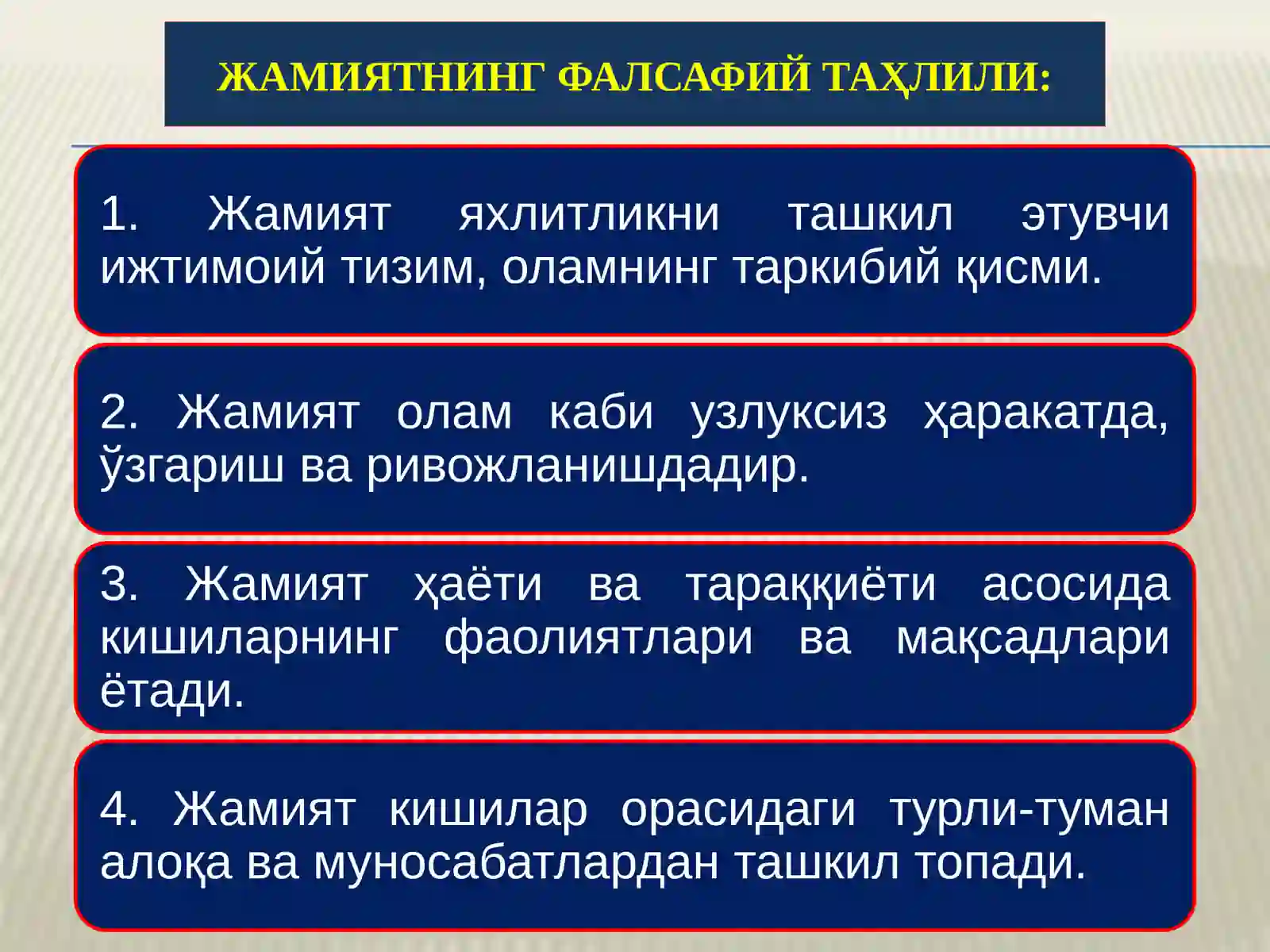 ЖАМИЯТНИНГ ФАЛСАФИЙ ТАҲЛИЛИ:

1. Жамият яхлитликни ташкил этувчи ижтимоий тизим, оламнинг таркибий қисми.

2. Жамият олам каби узлуксиз ҳаракатда, ўзгариш ва ривожланишдадир.

3. Жамият ҳаёти ва тараққиёти асосида кишиларнинг фаолиятлари ва мақсадлари ётади.

4. Жамият кишилар орасидаги турли-туман алоқа ва муносабатлардан ташкил топади.